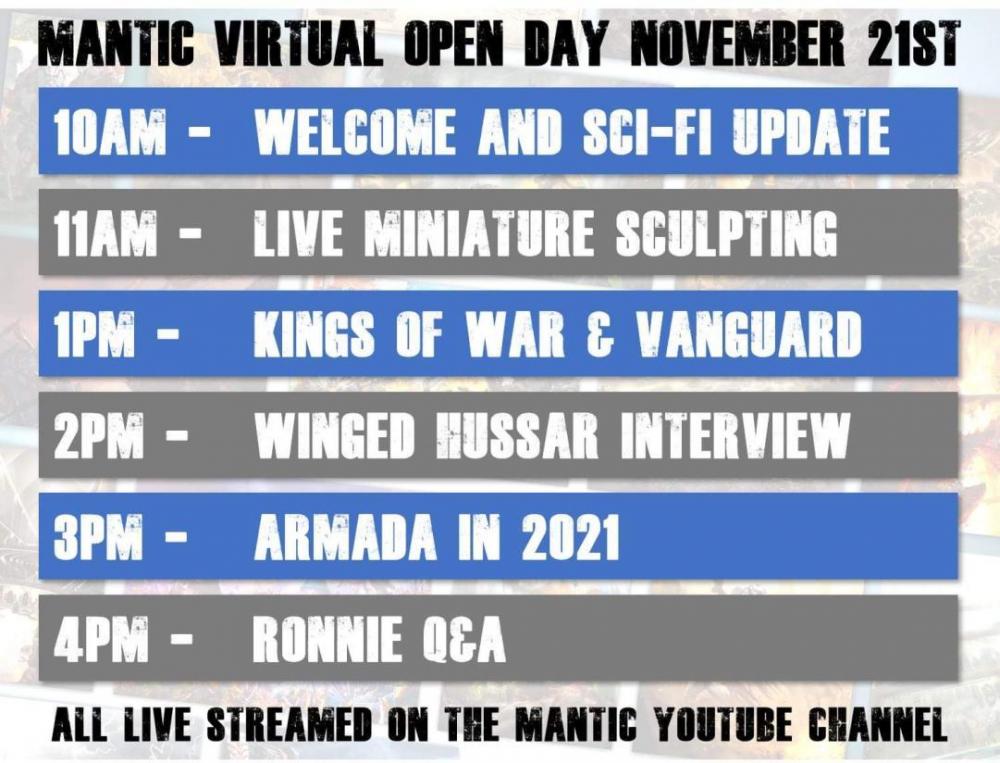 MANTIC VIRTUAL OPEN DAY NOVEMBER 21ST

10AM - WELCOME AND SCI-FI UPDATE

11AM - LIVE MINIATURE SCULPTING

1PM - KINGS OF WAR & VANGUARD

2PM - WINGED HUSSAR INTERVIEW

3PM - ARMADA IN 2021

4PM - RONNIE Q&A

ALL LIVE STREAMED ON THE MANTIC YOUTUBE CHANNEL